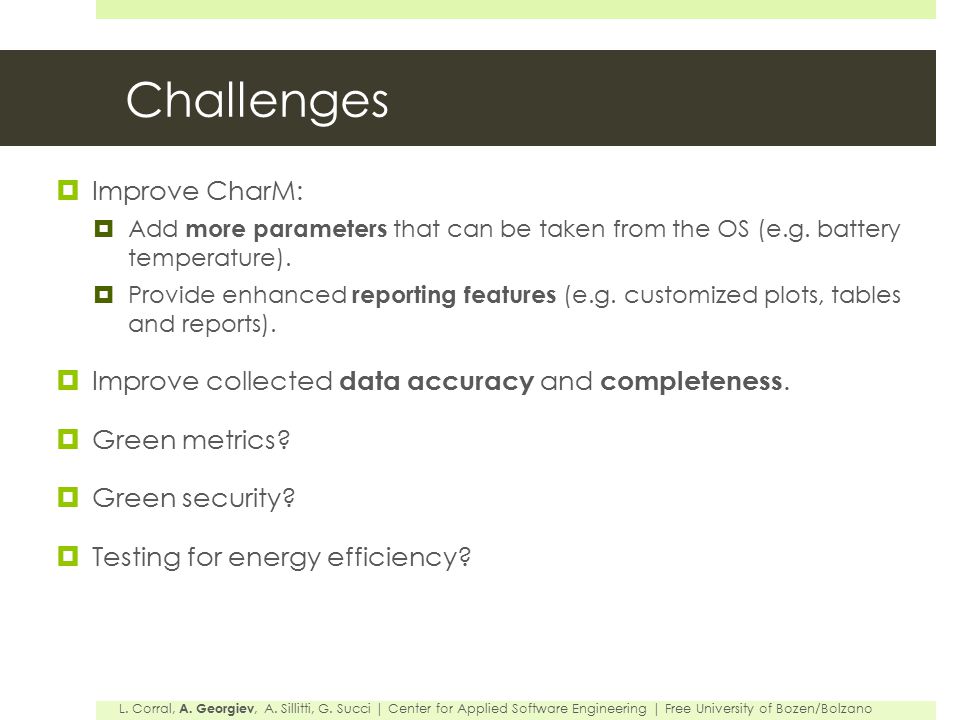 Challenges

Improve CharM:

Add more parameters that can be taken from the OS (e.g. battery temperature).

Provide enhanced reporting features (e.g. customized plots, tables and reports).

Improve collected data accuracy and completeness.

Green metrics?

Green security?

Testing for energy efficiency?

L. Corral, A. Georgiev, A. Sillitti, G. Succi | Center for Applied Software Engineering | Free University of Bozen/Bolzano